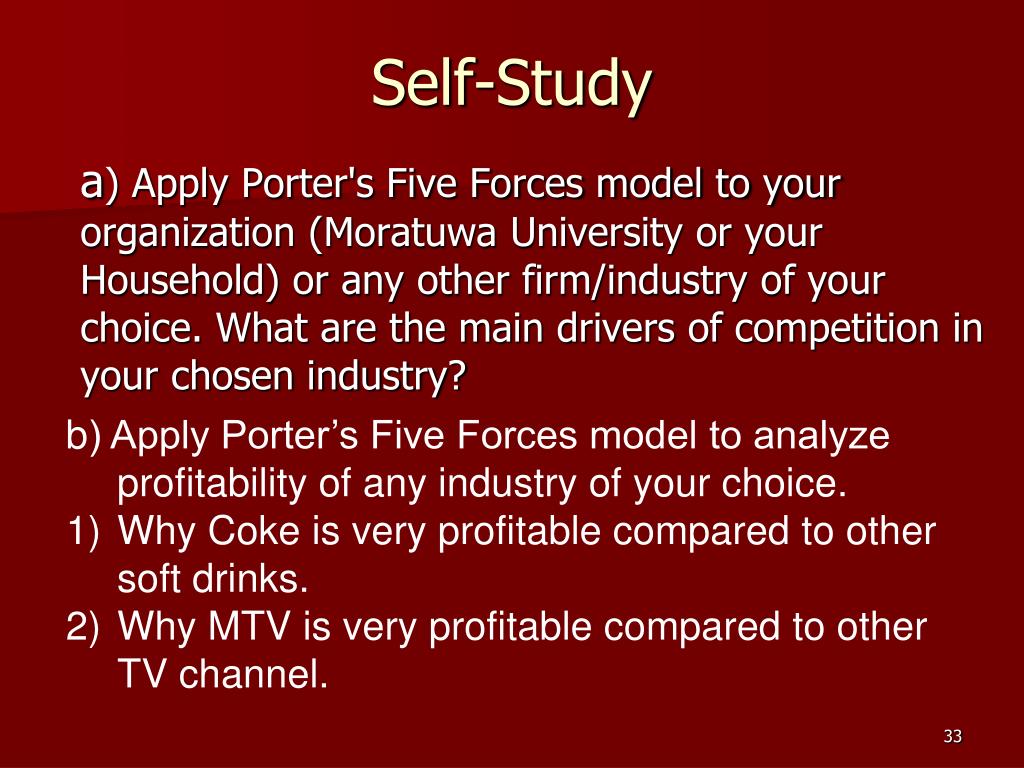 Self-Study

a) Apply Porter's Five Forces model to your organization (Moratuwa University or your Household) or any other firm/industry of your choice. What are the main drivers of competition in your chosen industry?

b) Apply Porter’s Five Forces model to analyze profitability of any industry of your choice.

1) Why Coke is very profitable compared to other soft drinks.

2) Why MTV is very profitable compared to other TV channel.

33